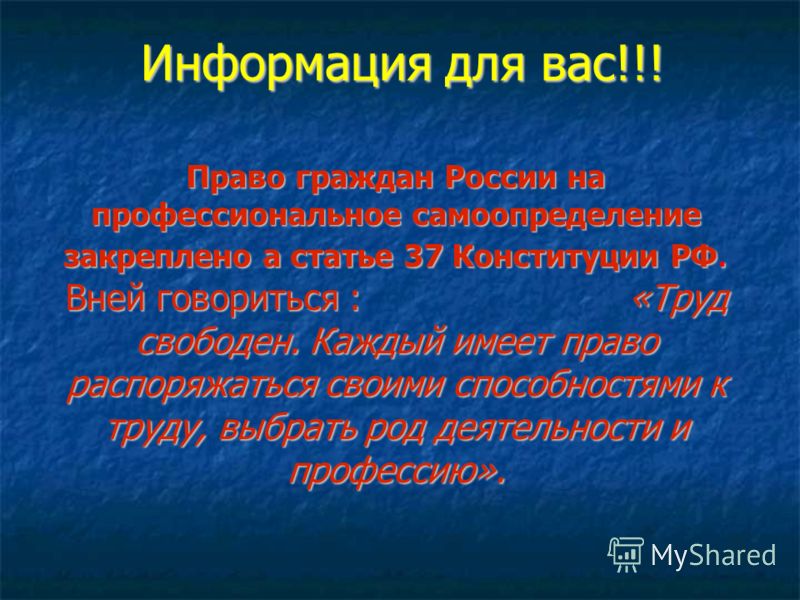 Информация для вас!!!

Право граждан России на профессиональное самоопределение закреплено а статье 37 Конституции РФ. Вней говориться : «Труд свободен. Каждый имеет право распоряжаться своими способностями к труду, выбрать род деятельности и профессию».

MyShared